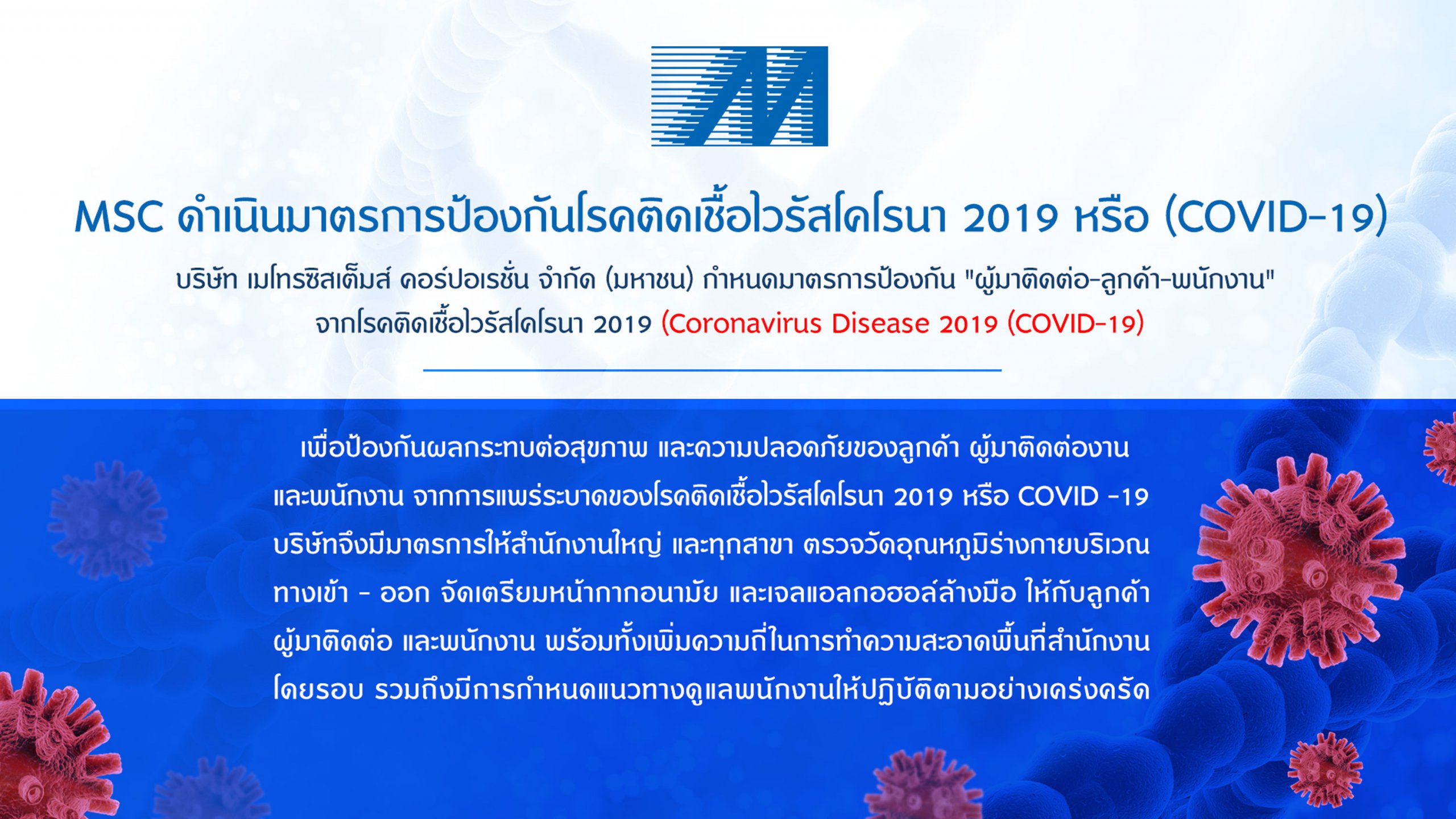 MSC ดำเนินมาตรการป้องกันโรคติดเชื้อไวรัสโคโรนา 2019 หรือ (COVID-19)

บริษัท เมโทรซิสเต็มส์ คอร์ปอเรชั่น จำกัด (มหาชน) กำหนดมาตรการป้องกัน "ผู้มาติดต่อ-ลูกค้า-พนักงาน" จากโรคติดเชื้อไวรัสโคโรนา 2019 (Coronavirus Disease 2019 (COVID-19)

เพื่อป้องกันผลกระทบต่อสุขภาพ และความปลอดภัยของลูกค้า ผู้มาติดต่องาน และพนักงาน จากการแพร่ระบาดของโรคติดเชื้อไวรัสโคโรนา 2019 หรือ COVID -19 บริษัทจึงมีมาตรการให้สำนักงานใหญ่ และทุกสาขา ตรวจวัดอุณหภูมิร่างกายบริเวณทางเข้า - ออก จัดเตรียมหน้ากากอนามัย และเจลแอลกอฮอล์ล้างมือ ให้กับลูกค้า ผู้มาติดต่อ และพนักงาน พร้อมทั้งเพิ่มความถี่ในการทำความสะอาดพื้นที่สำนักงานโดยรอบ รวมถึงมีการกำหนดแนวทางดูแลพนักงานให้ปฏิบัติตามอย่างเคร่งครัด